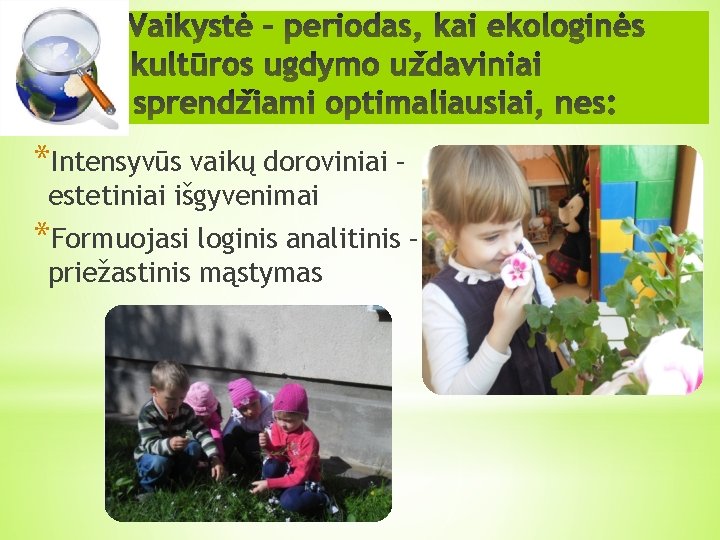 Vaikystė – periodas, kai ekologinės kultūros ugdymo uždaviniai sprendžiami optimaliausiai, nes:

*Intensyvūs vaikų doroviniai – estetiniai išgyvenimai

*Formuojasi loginis analitinis – priežastinis mąstymas